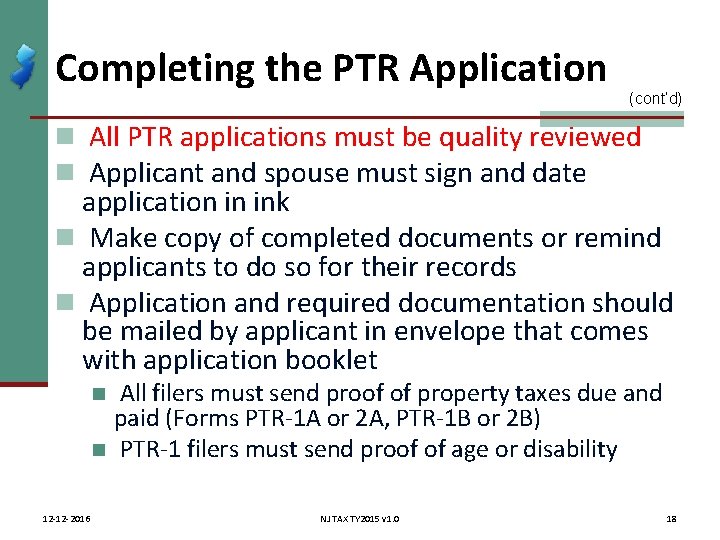 Completing the PTR Application

(cont'd)

All PTR applications must be quality reviewed

Applicant and spouse must sign and date application in ink

Make copy of completed documents or remind applicants to do so for their records

Application and required documentation should be mailed by applicant in envelope that comes with application booklet

All filers must send proof of property taxes due and paid (Forms PTR-1A or 2A, PTR-1B or 2B)

PTR-1 filers must send proof of age or disability

12-12-2016

NJ TAX TY2015 v1.0

18